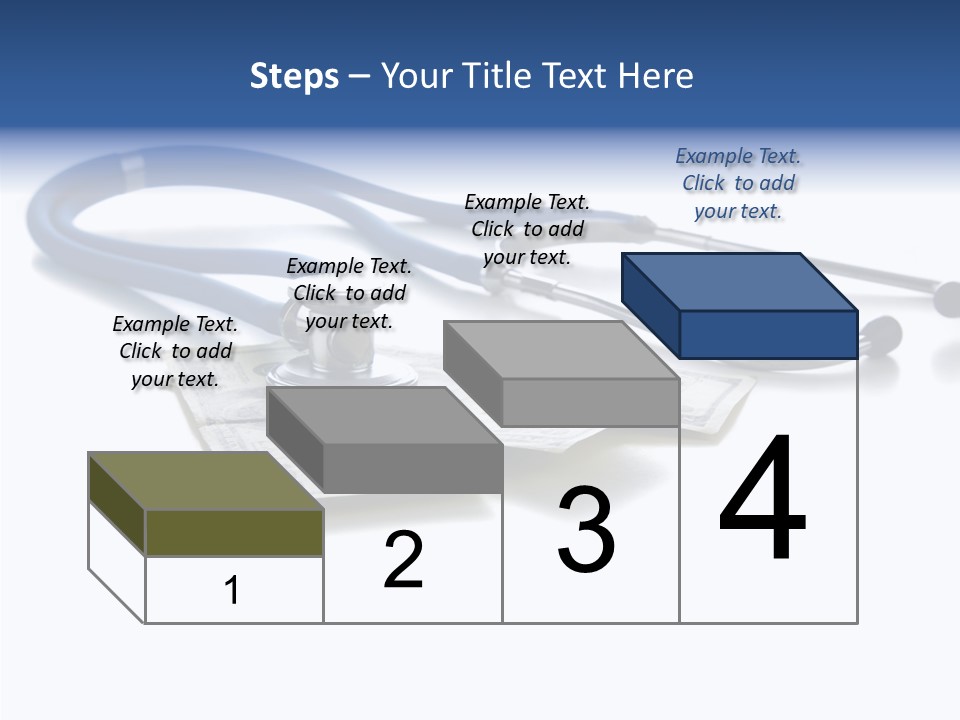 Steps – Your Title Text Here

Example Text. Click to add your text.

Example Text. Click to add your text.

Example Text. Click to add your text.

Example Text. Click to add your text.

1

2

3

4